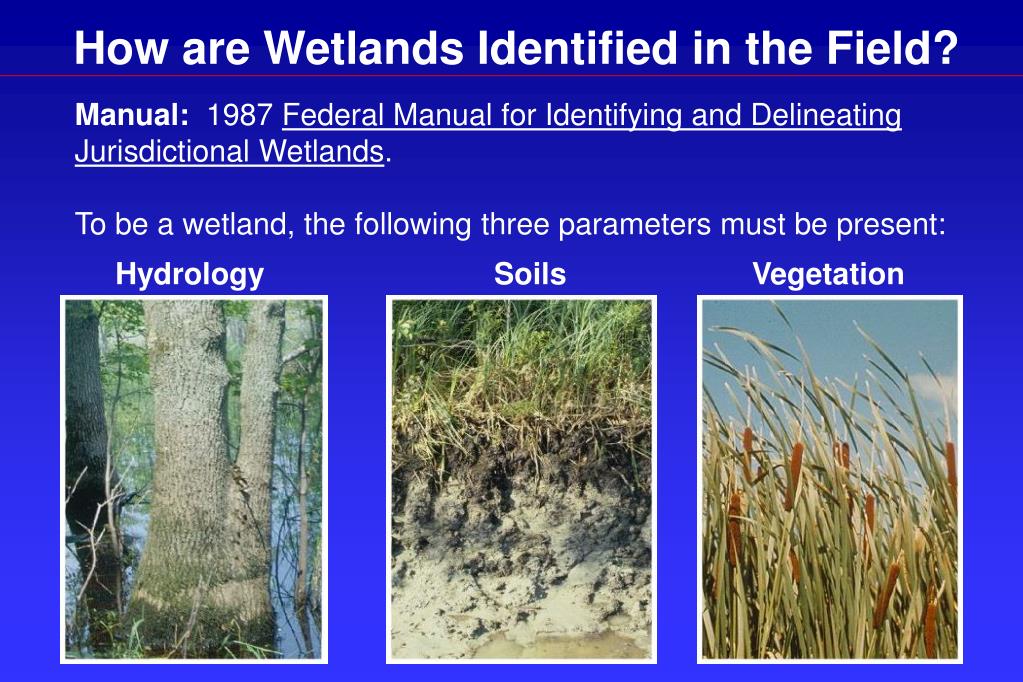 How are Wetlands Identified in the Field?

Manual: 1987 Federal Manual for Identifying and Delineating Jurisdictional Wetlands.

To be a wetland, the following three parameters must be present:

Hydrology

Soils

Vegetation